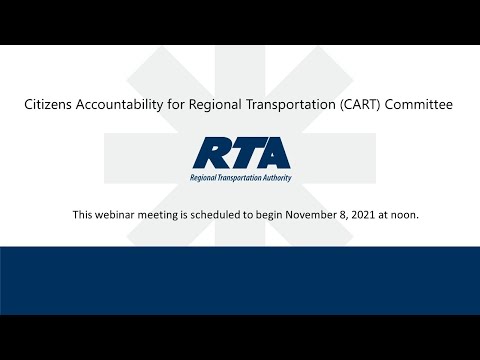 Citizens Accountability for Regional Transportation (CART) Committee

RTA
Regional Transportation Authority

This webinar meeting is scheduled to begin November 8, 2021 at noon.